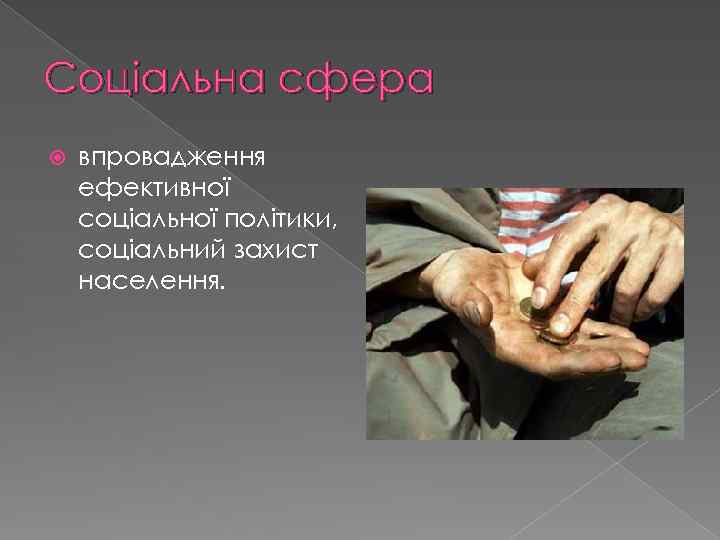 Соціальна сфера

впровадження ефективної соціальної політики, соціальний захист населення.